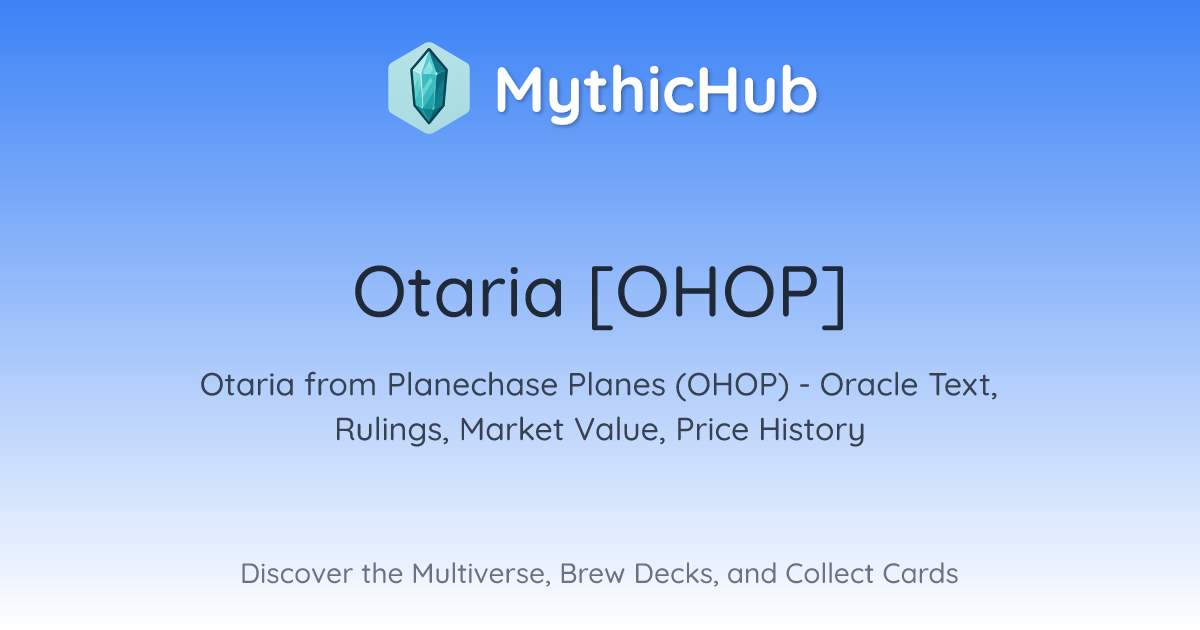 MythicHub

Otaria [OHOP]

Otaria from Planechase Planes (OHOP) - Oracle Text, Rulings, Market Value, Price History

Discover the Multiverse, Brew Decks, and Collect Cards